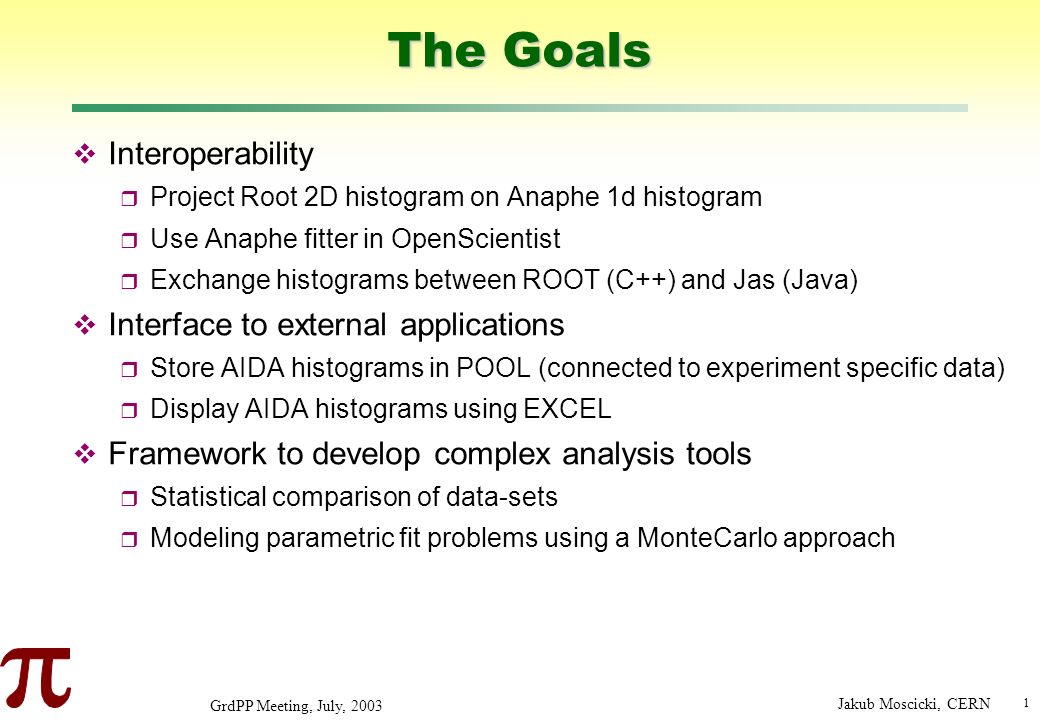 The Goals

❖ Interoperability

❒ Project Root 2D histogram on Anaphe 1d histogram

❒ Use Anaphe fitter in OpenScientist

❒ Exchange histograms between ROOT (C++) and Jas (Java)

❖ Interface to external applications

❒ Store AIDA histograms in POOL (connected to experiment specific data)

❒ Display AIDA histograms using EXCEL

❖ Framework to develop complex analysis tools

❒ Statistical comparison of data-sets

❒ Modeling parametric fit problems using a MonteCarlo approach

$\pi$

GrdPP Meeting, July, 2003

Jakub Moscicki, CERN

1